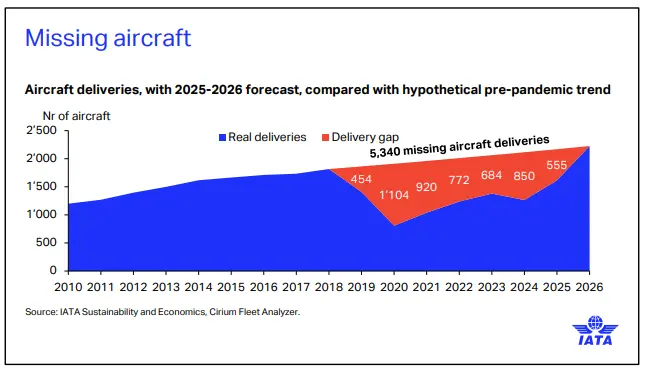 Missing aircraft

Aircraft deliveries, with 2025-2026 forecast, compared with hypothetical pre-pandemic trend

Nr of aircraft

2'500
2'000
1'500
1'000
500
0

Real deliveries
Delivery gap

5,340 missing aircraft deliveries

454
1'104
920
772
684
850
555

2010 2011 2012 2013 2014 2015 2016 2017 2018 2019 2020 2021 2022 2023 2024 2025 2026

Source: IATA Sustainability and Economics, Cirium Fleet Analyzer.

IATA